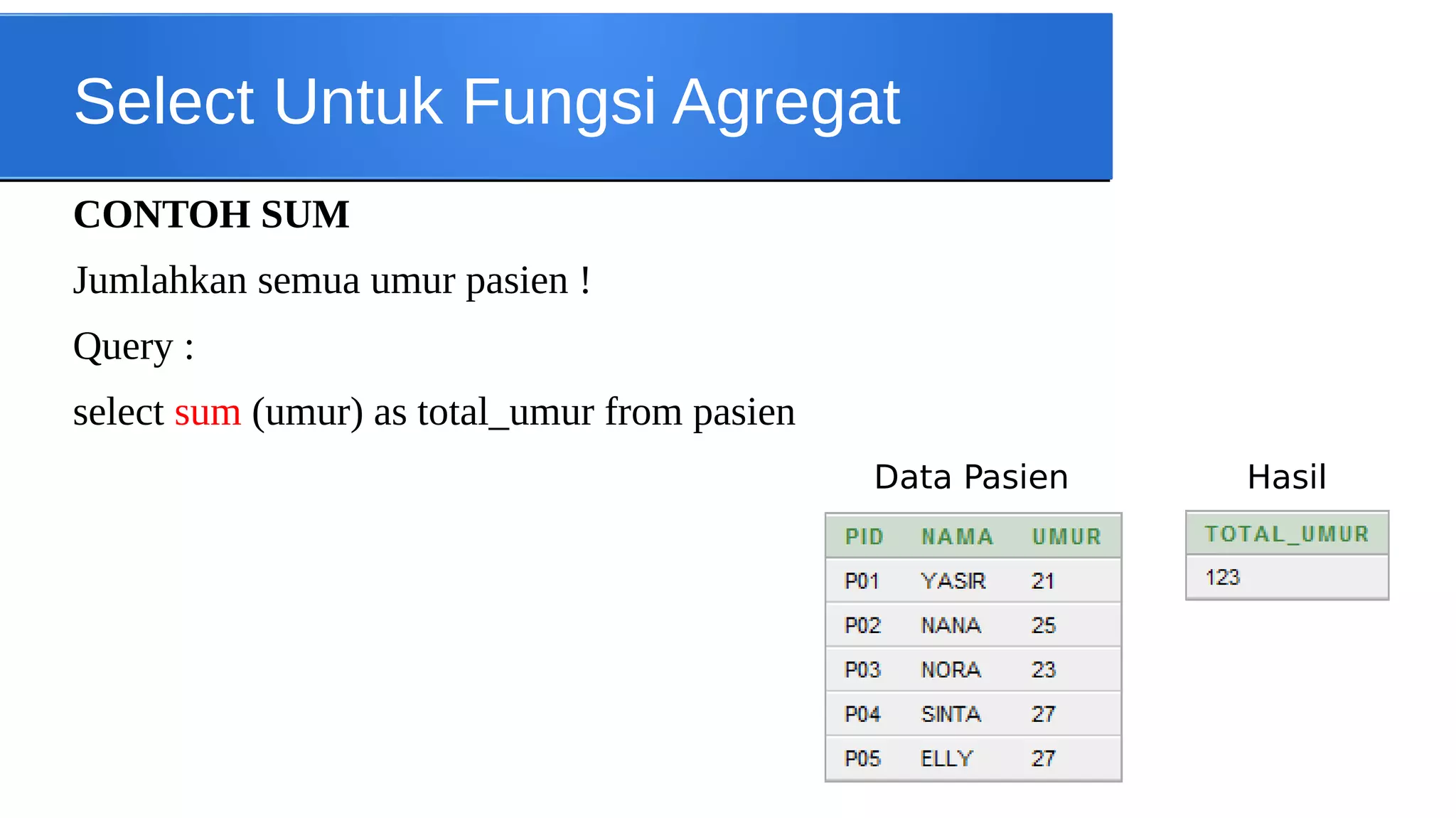 Select Untuk Fungsi Agregat

CONTOH SUM

Jumlahkan semua umur pasien !

Query :

select sum (umur) as total_umur from pasien

Data Pasien

| PID | NAMA | UMUR |
|---|---|---|
| P01 | YASIR | 21 |
| P02 | NANA | 25 |
| P03 | NORA | 23 |
| P04 | SINTA | 27 |
| P05 | ELLY | 27 |

Hasil

| TOTAL_UMUR |
|---|
| 123 |